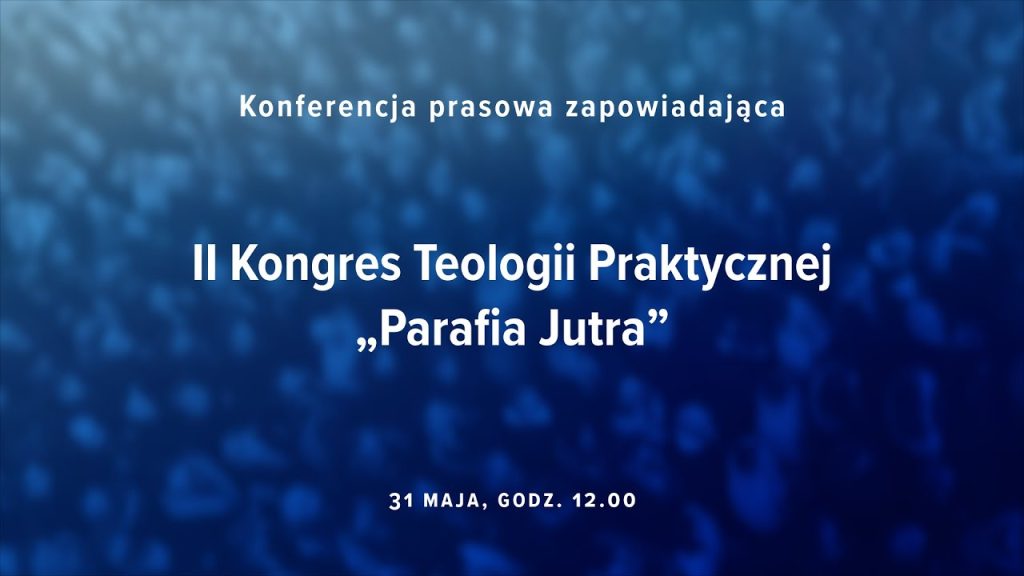 Konferencja prasowa zapowiadająca

II Kongres Teologii Praktycznej
„Parafia Jutra”

31 MAJA, GODZ. 12.00